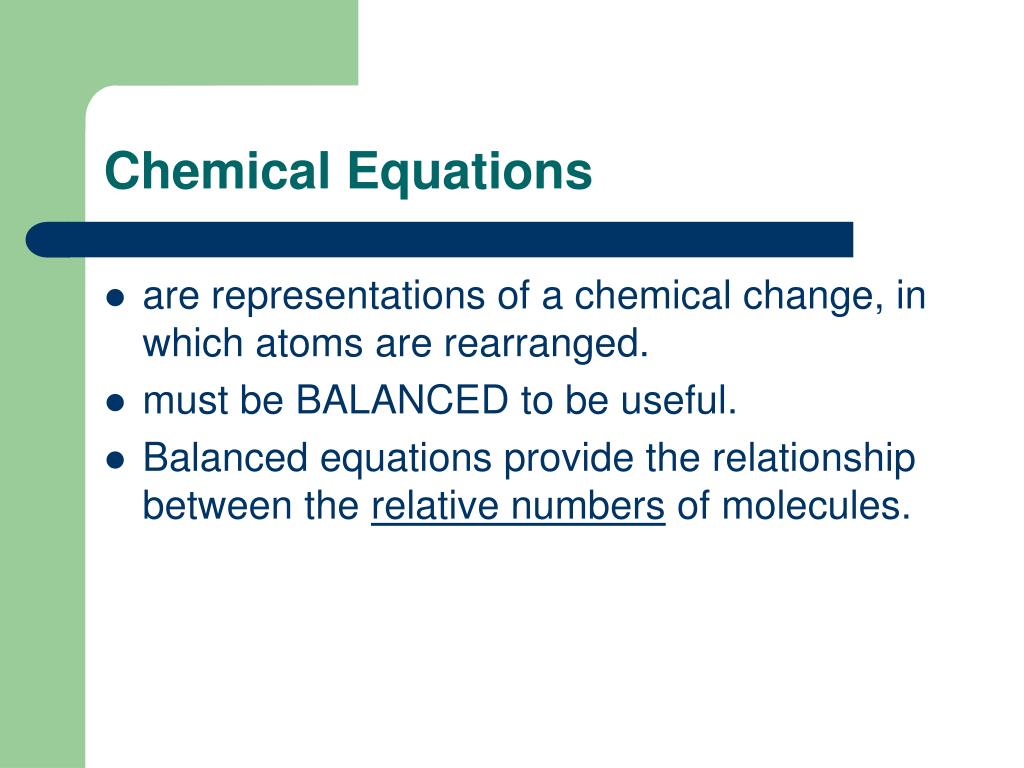 Chemical Equations

- are representations of a chemical change, in which atoms are rearranged.
- must be BALANCED to be useful.
- Balanced equations provide the relationship between the relative numbers of molecules.